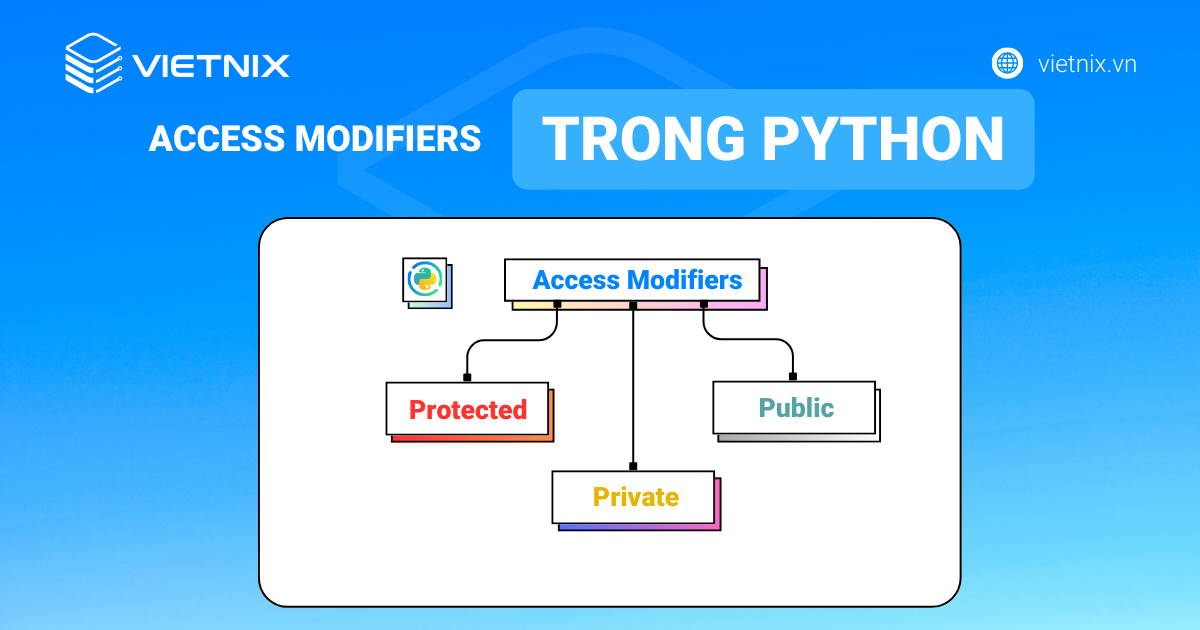 VIETNIX

vietnix.vn

ACCESS MODIFIERS TRONG PYTHON

Access Modifiers

Protected

Public

Private